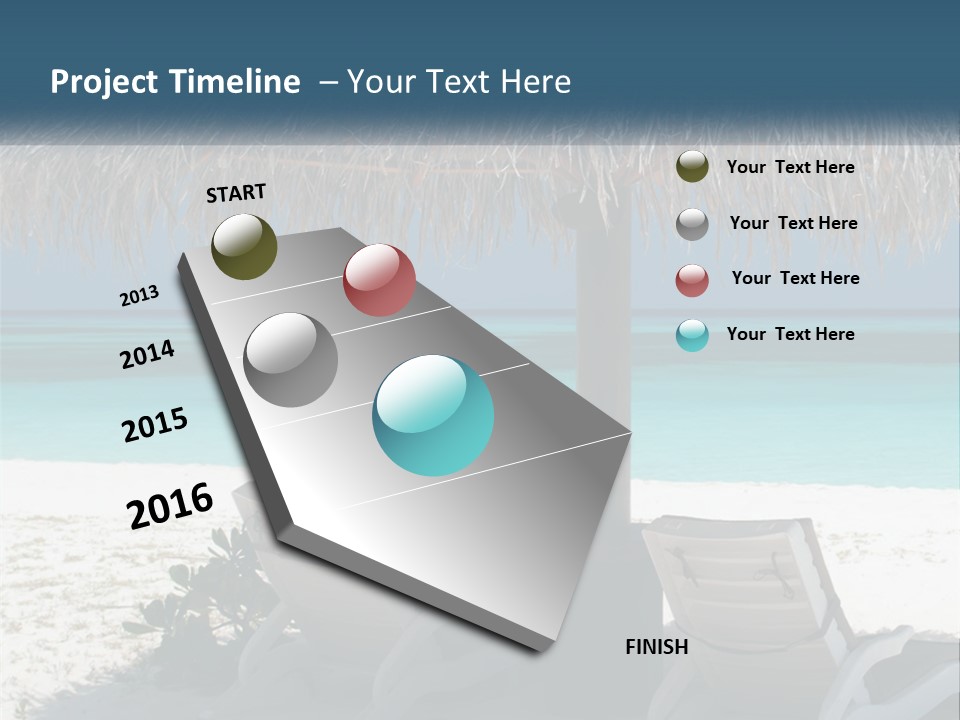 Project Timeline – Your Text Here

START

2013

2014

2015

2016

FINISH

Your Text Here

Your Text Here

Your Text Here

Your Text Here